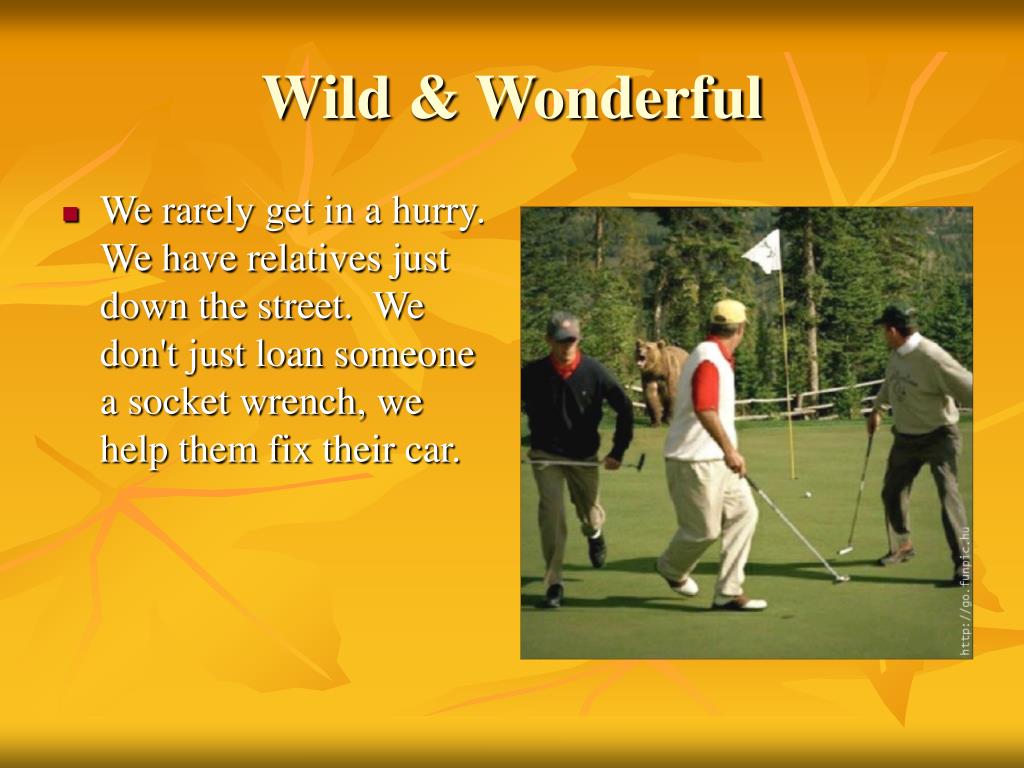 Wild & Wonderful

We rarely get in a hurry. We have relatives just down the street. We don't just loan someone a socket wrench, we help them fix their car.

http://go.funpic.hu